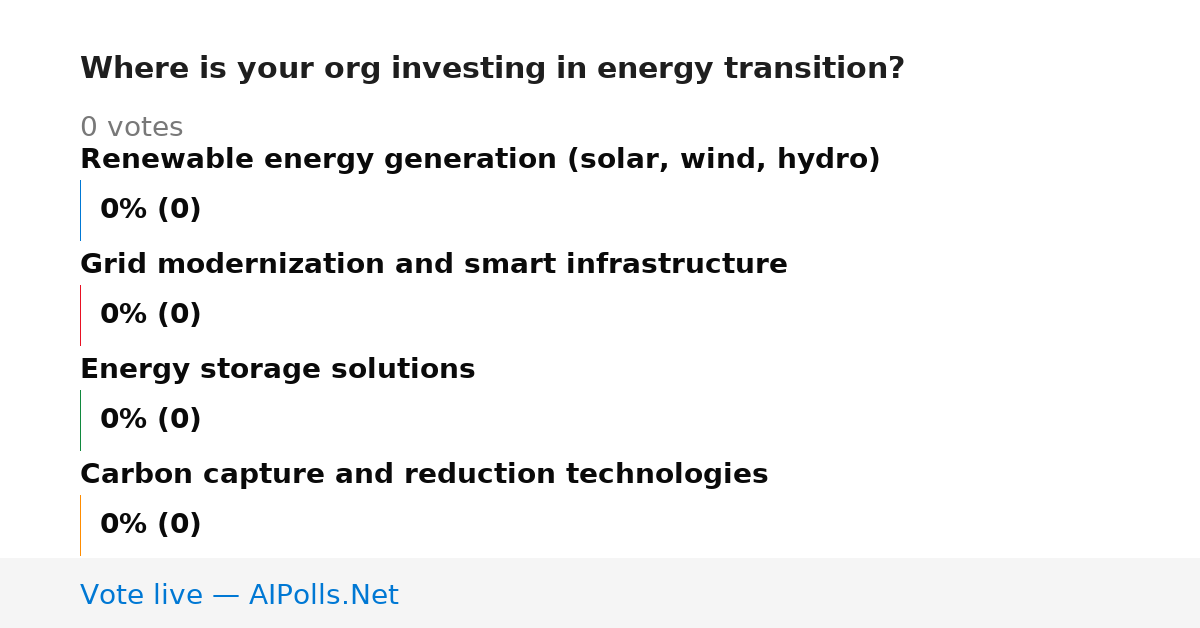 Where is your org investing in energy transition?

0 votes

Renewable energy generation (solar, wind, hydro)

0% (0)

Grid modernization and smart infrastructure

0% (0)

Energy storage solutions

0% (0)

Carbon capture and reduction technologies

0% (0)

Vote live — AIPolls.Net